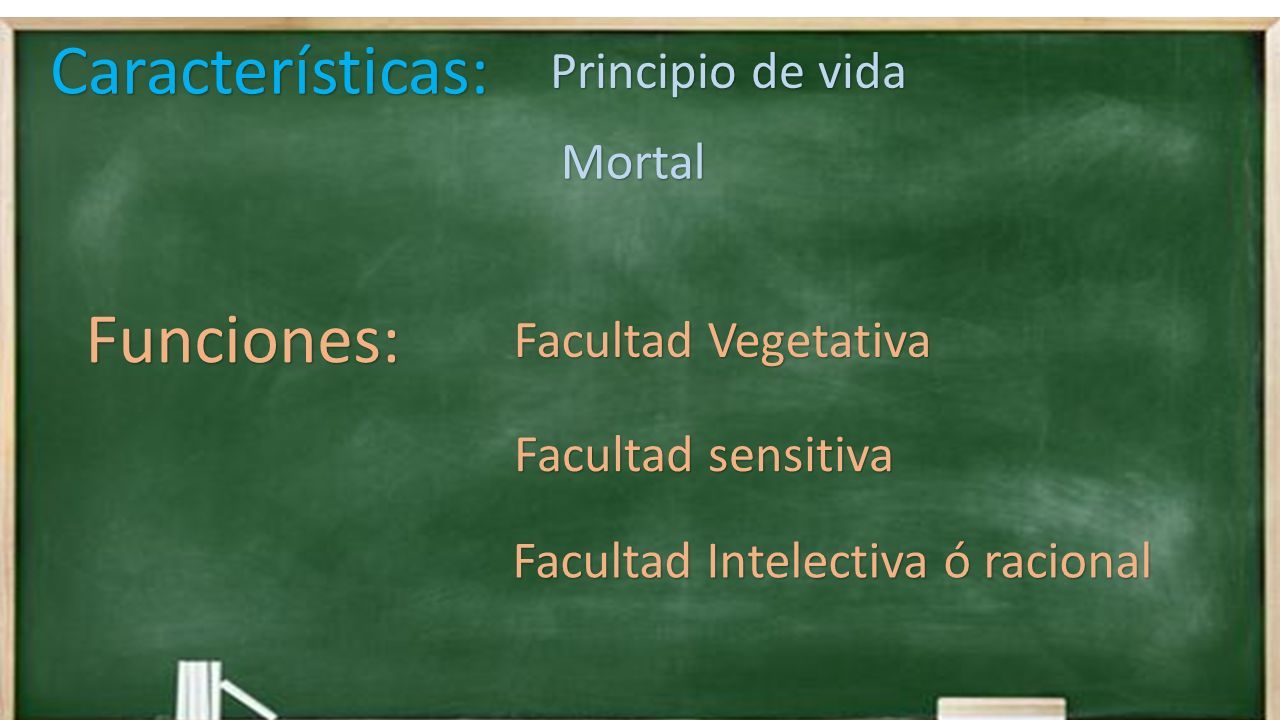 Características: Principio de vida

Mortal

Funciones: Facultad Vegetativa

Facultad sensitiva

Facultad Intelectiva ó racional